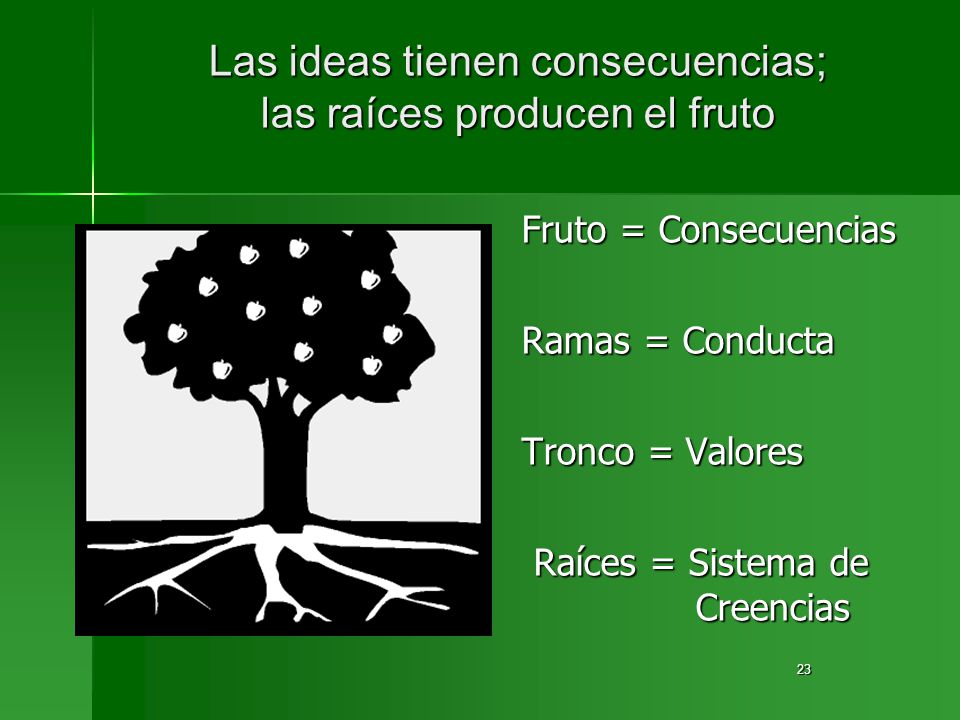 Las ideas tienen consecuencias; las raíces producen el fruto

Fruto = Consecuencias

Ramas = Conducta

Tronco = Valores

Raíces = Sistema de Creencias

23